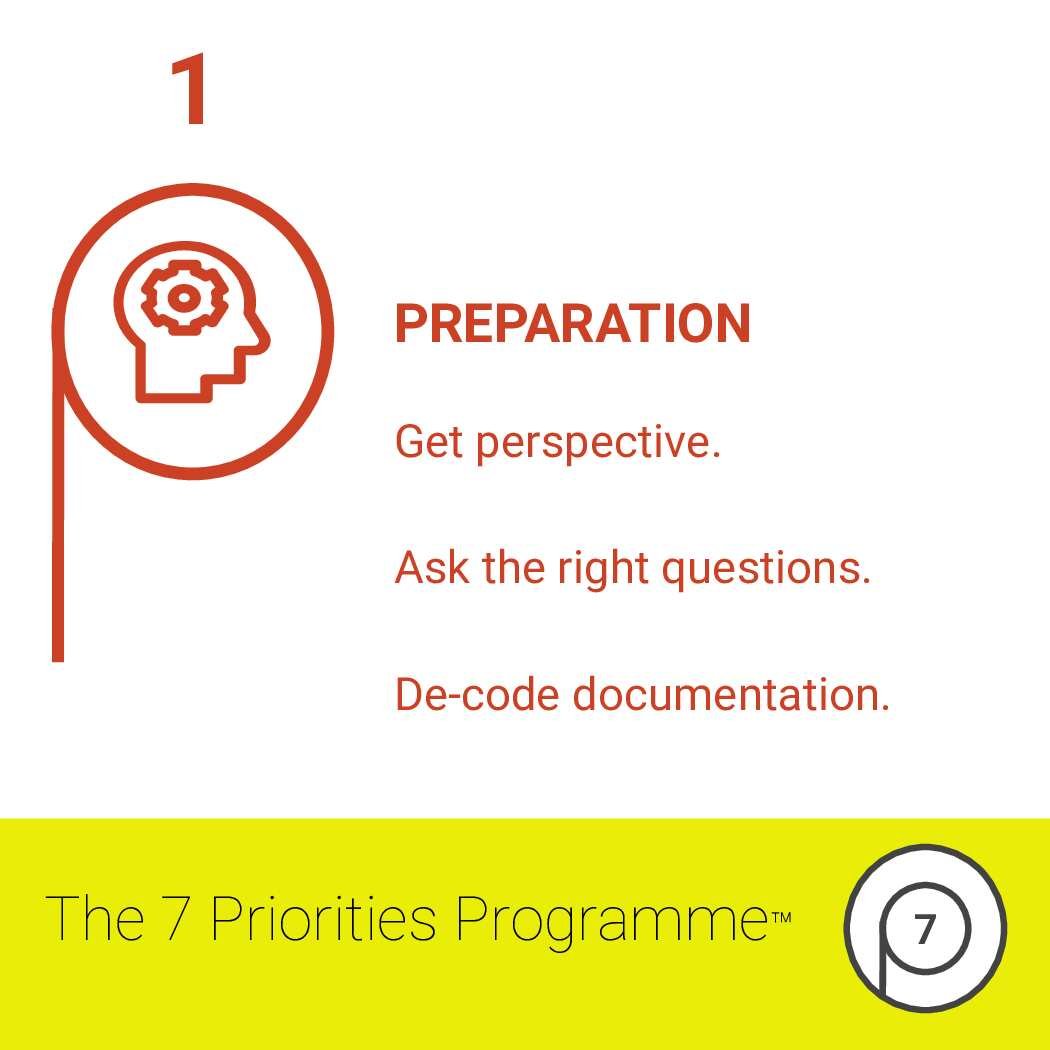 1

PREPARATION

Get perspective.

Ask the right questions.

De-code documentation.

The 7 Priorities Programme™

7